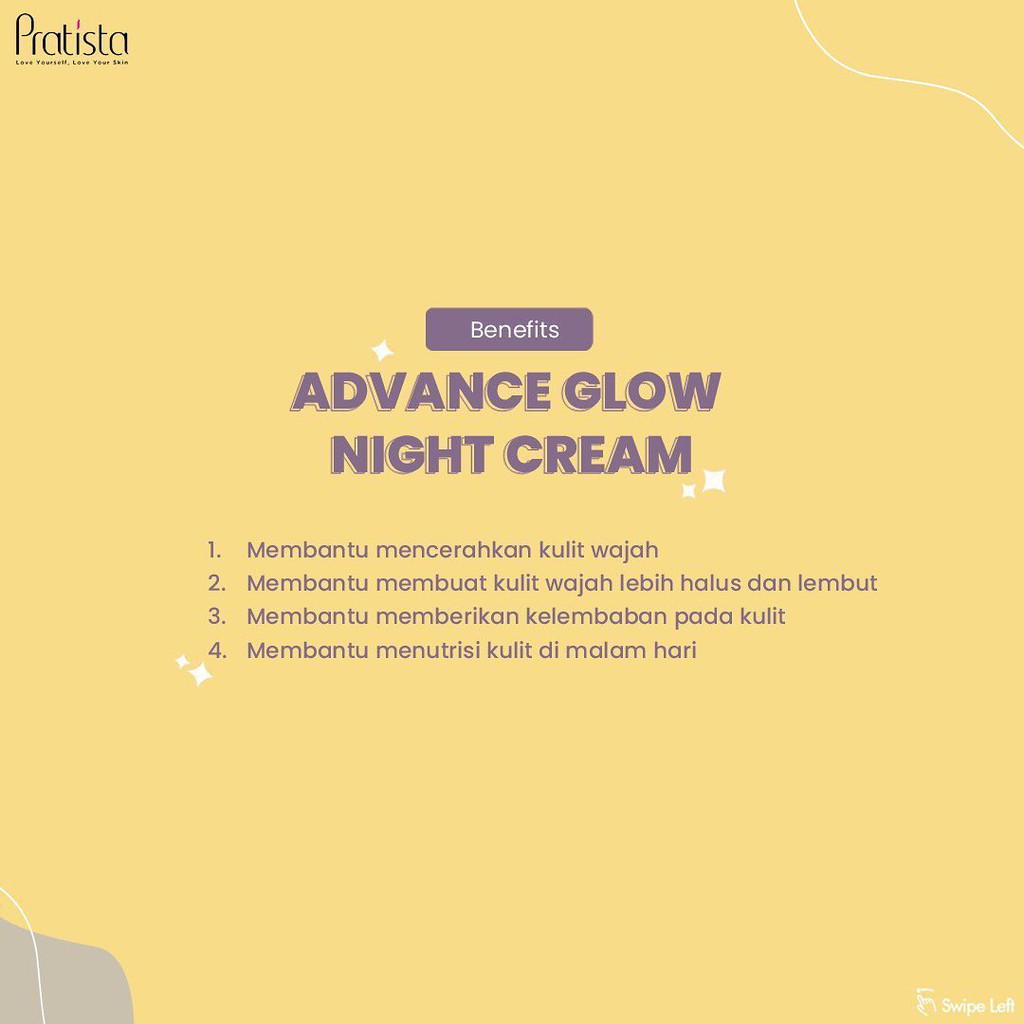 Pratista
Love Yourself, Love Your Skin

Benefits

ADVANCE GLOW NIGHT CREAM

1. Membantu mencerahkan kulit wajah
2. Membantu membuat kulit wajah lebih halus dan lembut
3. Membantu memberikan kelembaban pada kulit
4. Membantu menutrisi kulit di malam hari

Swipe Left